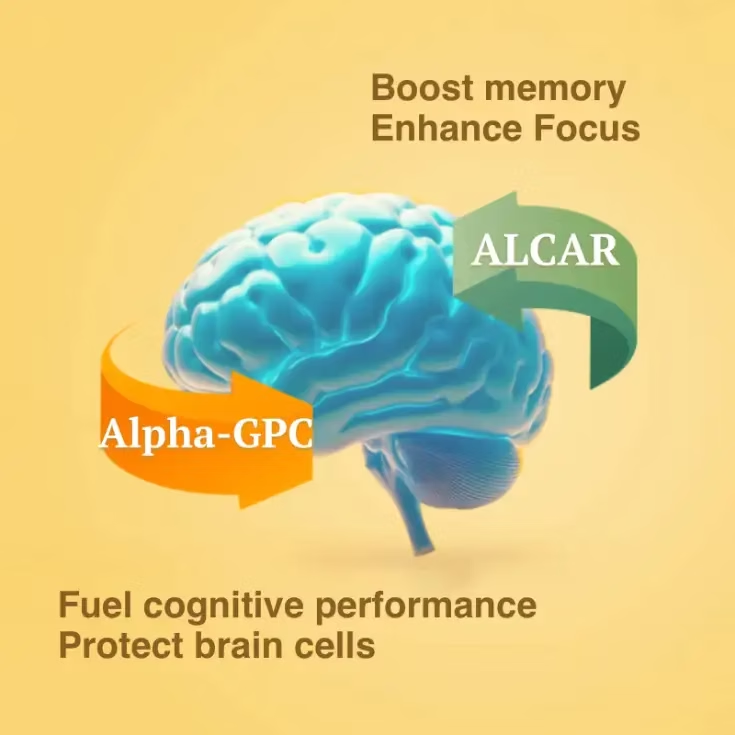 Boost memory
Enhance Focus

ALCAR

Alpha-GPC

Fuel cognitive performance
Protect brain cells